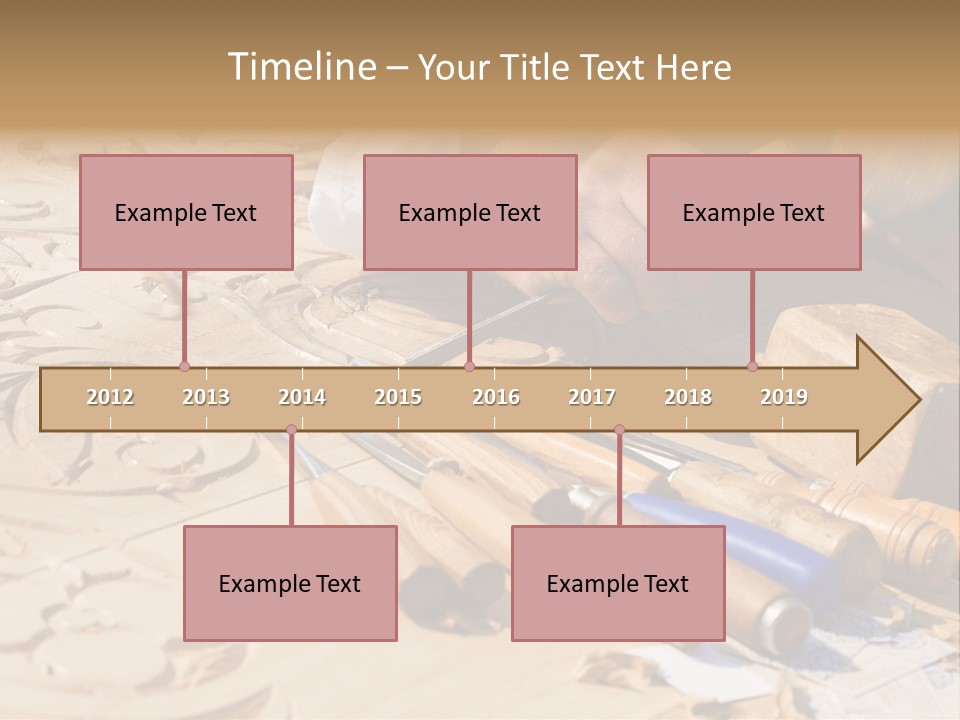 Timeline – Your Title Text Here

Example Text

Example Text

Example Text

2012 2013 2014 2015 2016 2017 2018 2019

Example Text

Example Text